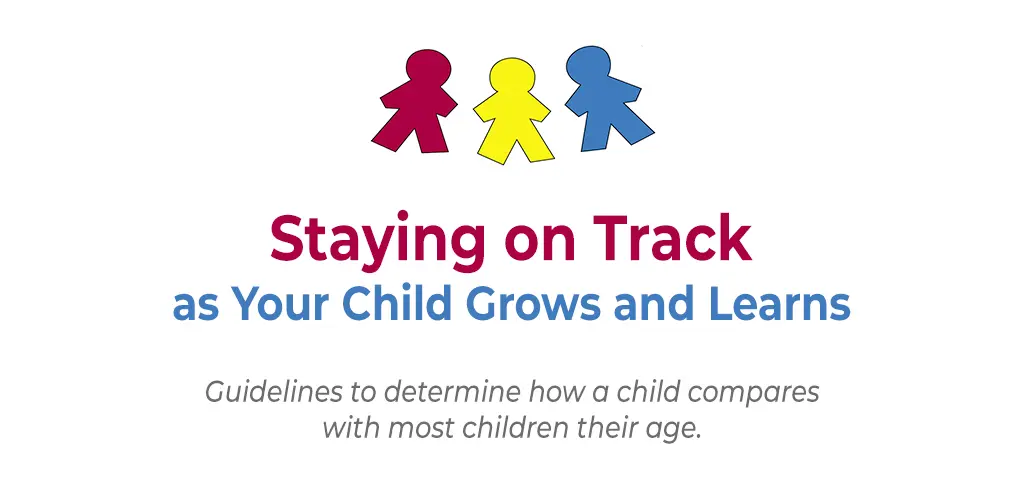 Staying on Track
as Your Child Grows and Learns

Guidelines to determine how a child compares with most children their age.